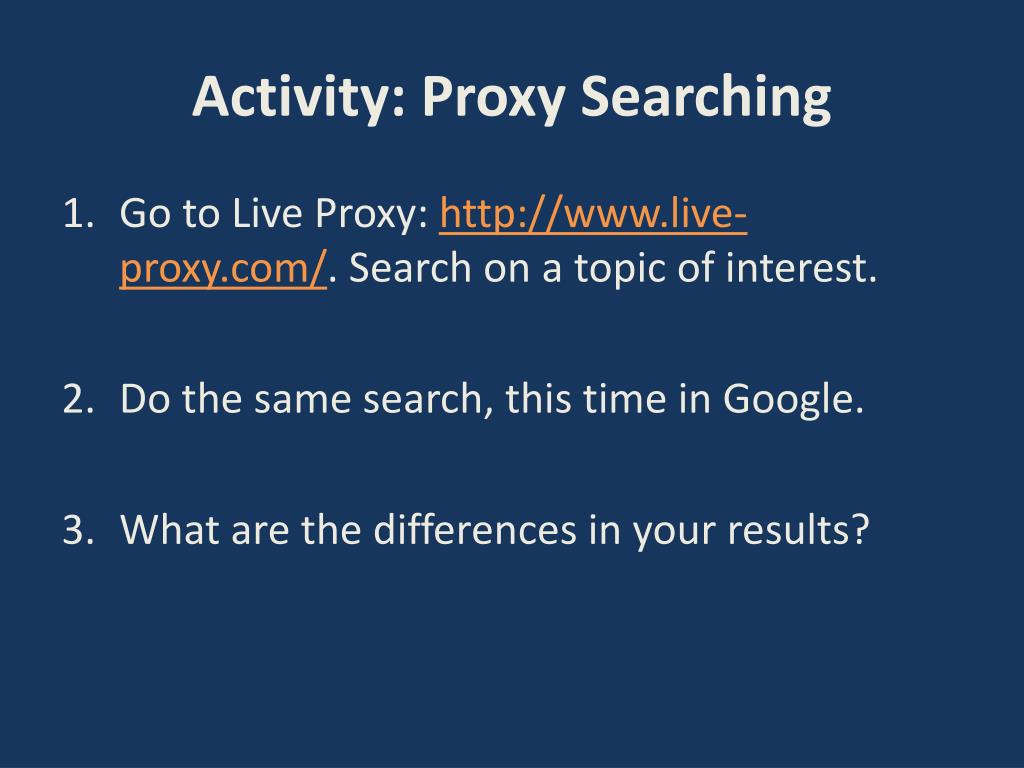 Activity: Proxy Searching

1. Go to Live Proxy: http://www.live-proxy.com/. Search on a topic of interest.

2. Do the same search, this time in Google.

3. What are the differences in your results?